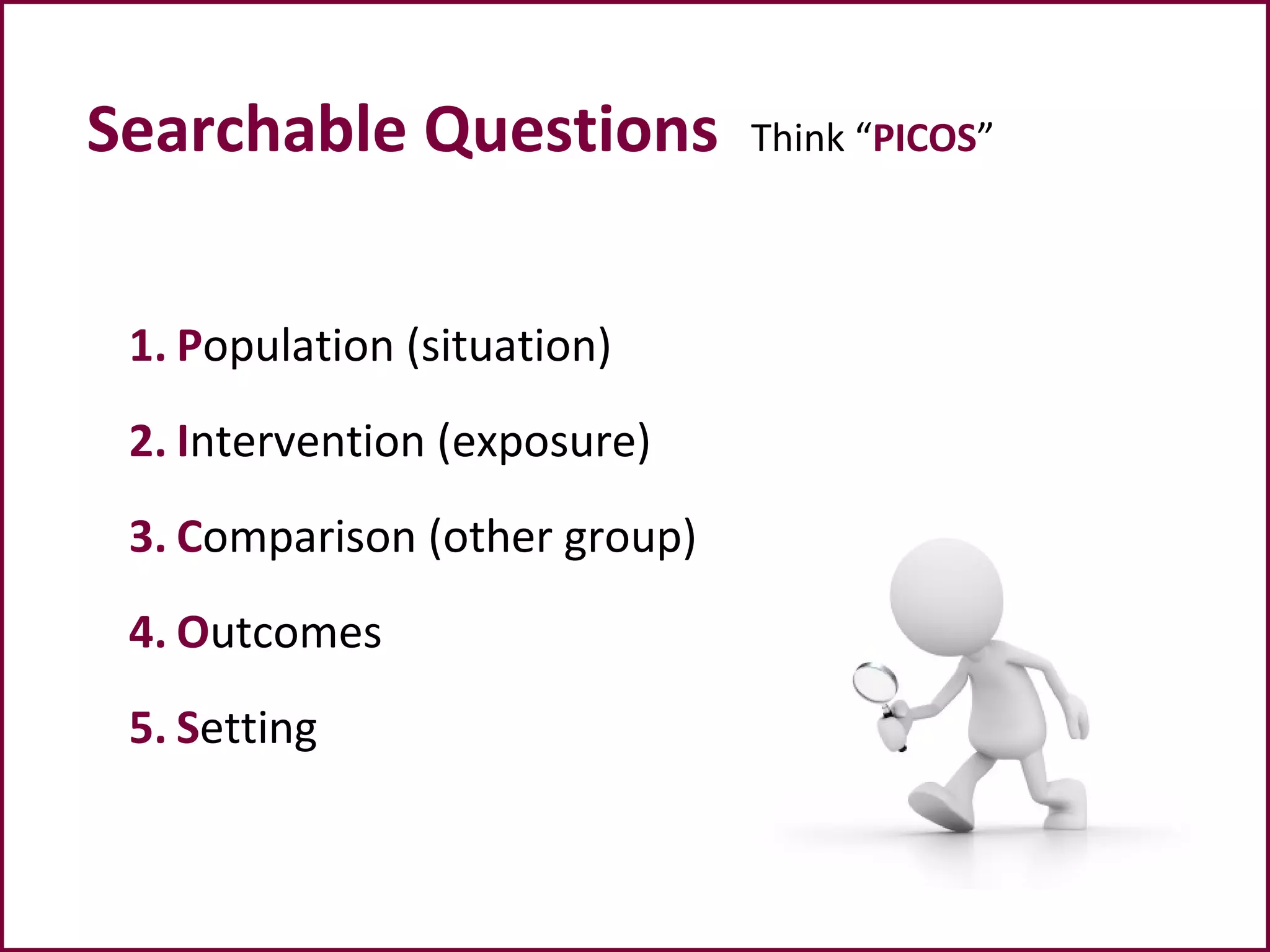 Searchable Questions Think “PICOS”

1. Population (situation)

2. Intervention (exposure)

3. Comparison (other group)

4. Outcomes

5. Setting